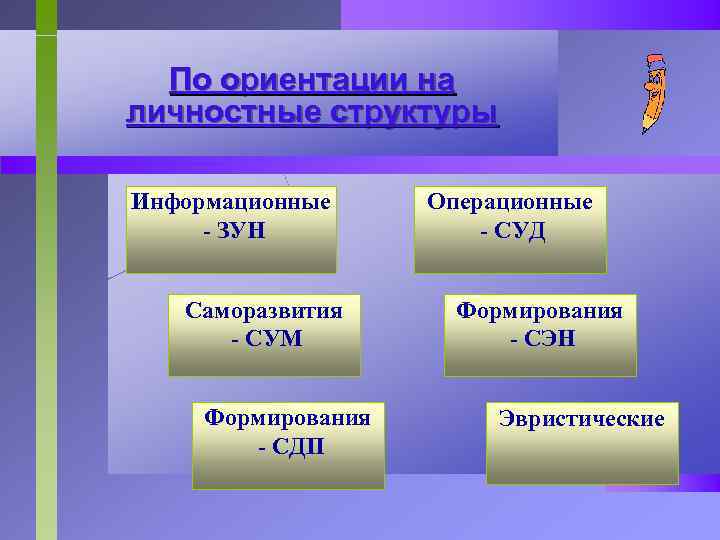 По ориентации на личностные структуры

Информационные - ЗУН

Операционные - СУД

Саморазвития - СУМ

Формирования - СЭН

Формирования - СДП

Эвристические